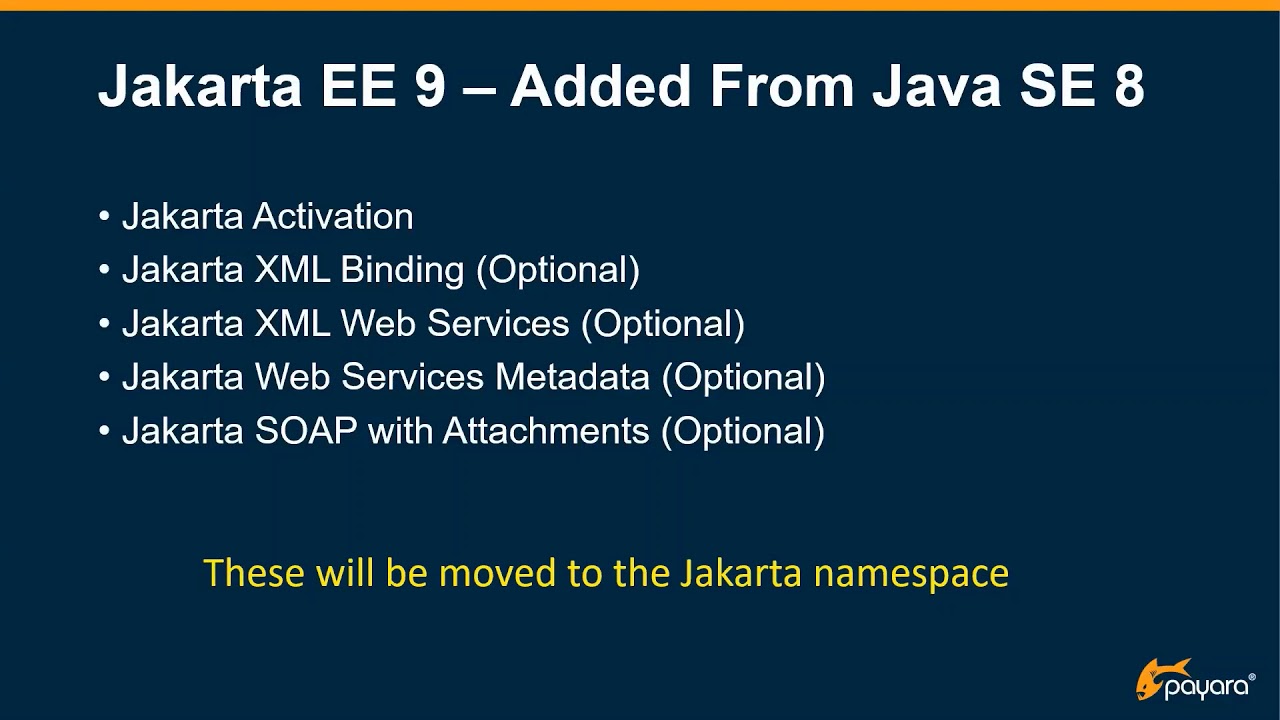 Jakarta EE 9 – Added From Java SE 8

• Jakarta Activation
• Jakarta XML Binding (Optional)
• Jakarta XML Web Services (Optional)
• Jakarta Web Services Metadata (Optional)
• Jakarta SOAP with Attachments (Optional)

These will be moved to the Jakarta namespace

payara®